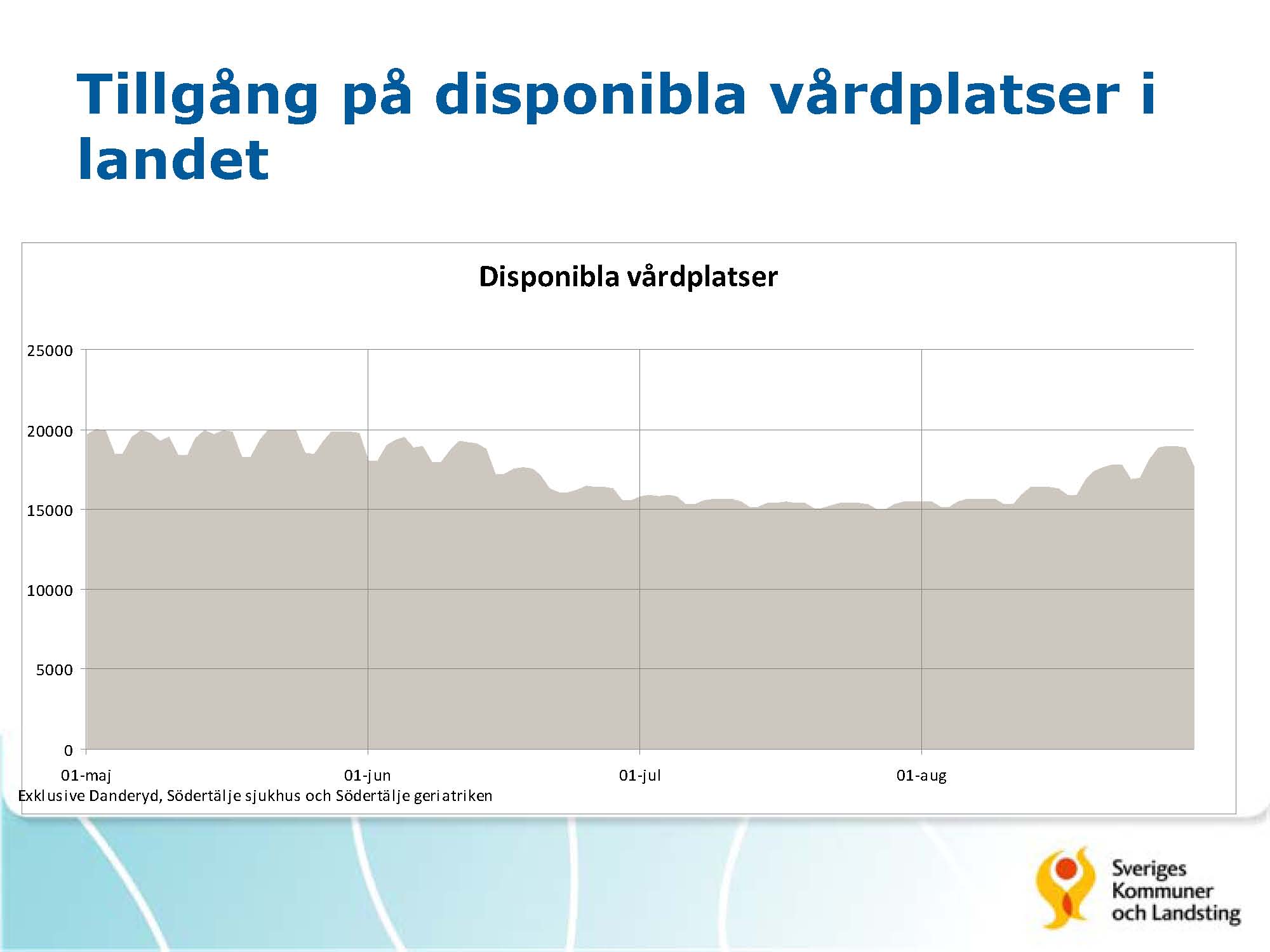 Tillgång på disponibla vårdplatser i landet

Disponibla vårdplatser

25000
20000
15000
10000
5000
0

01-maj
01-jun
01-jul
01-aug

Exklusive Danderyd, Södertälje sjukhus och Södertälje geriatriken

Sveriges Kommuner och Landsting